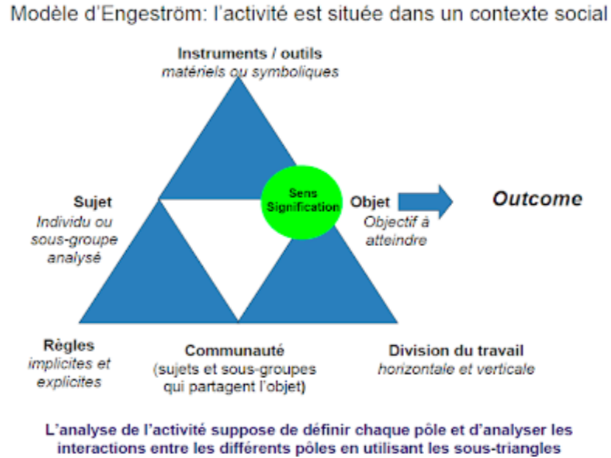 Modèle d'Engeström: l'activité est située dans un contexte social

Instruments / outils
matériels ou symboliques

Sujet
Individu ou sous-groupe analysé

Sens
Signification

Objet
Objectif à atteindre

Outcome

Règles
implicites et explicites

Communauté
(sujets et sous-groupes qui partagent l'objet)

Division du travail
horizontale et verticale

L'analyse de l'activité suppose de définir chaque pôle et d'analyser les interactions entre les différents pôles en utilisant les sous-triangles